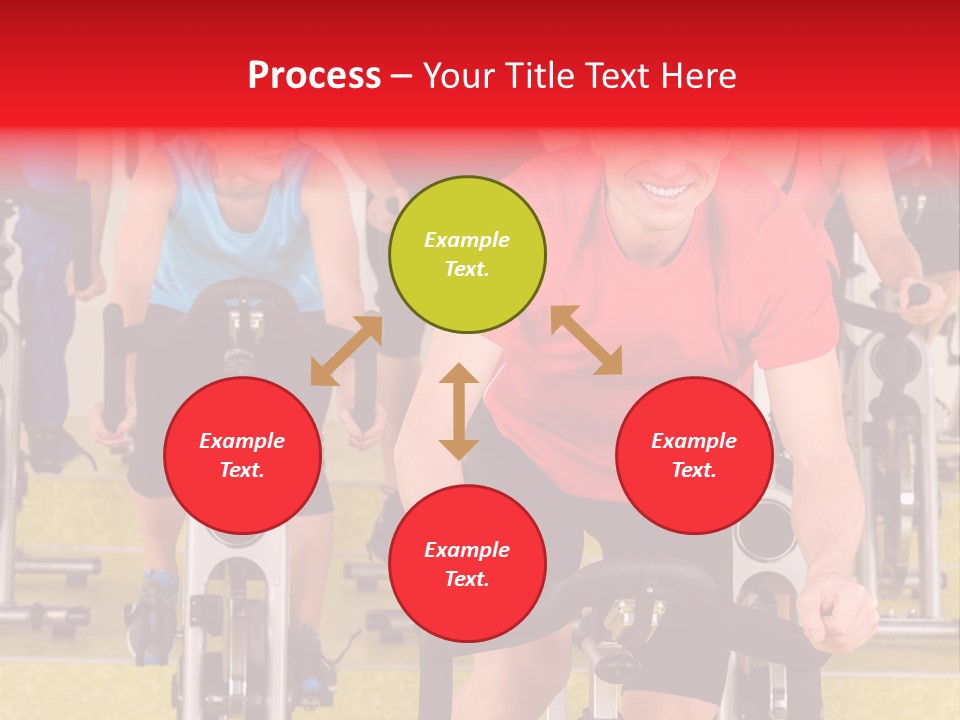 Process – Your Title Text Here

Example Text.

Example Text.

Example Text.

Example Text.